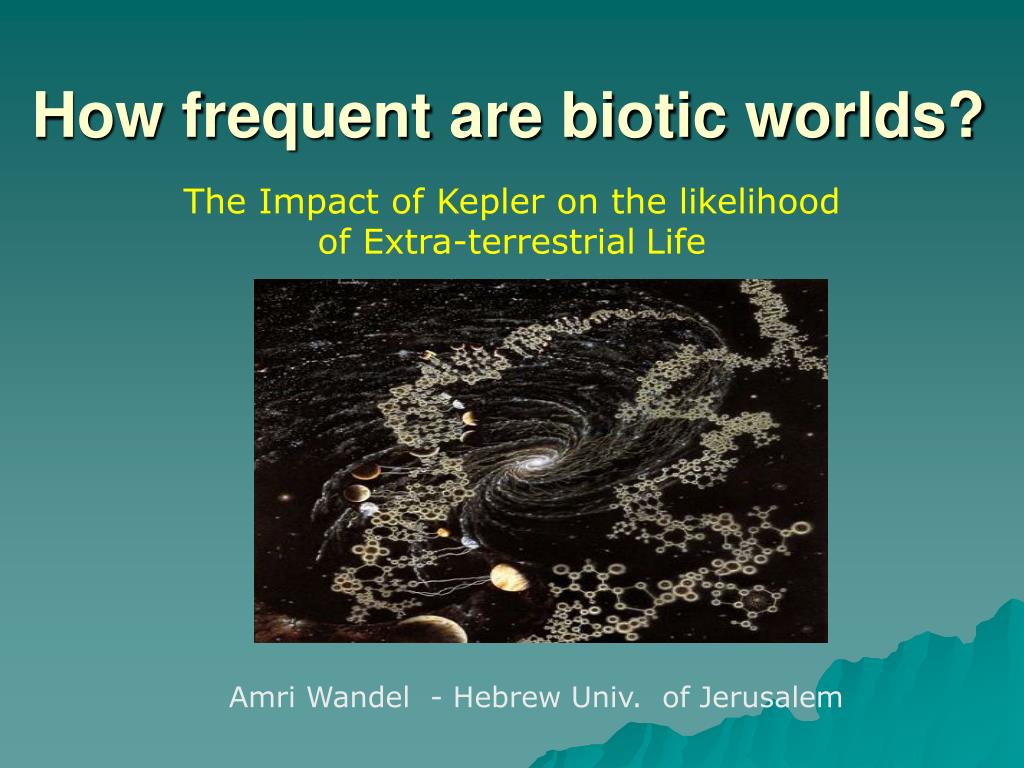 How frequent are biotic worlds?

The Impact of Kepler on the likelihood of Extra-terrestrial Life

Amri Wandel - Hebrew Univ. of Jerusalem